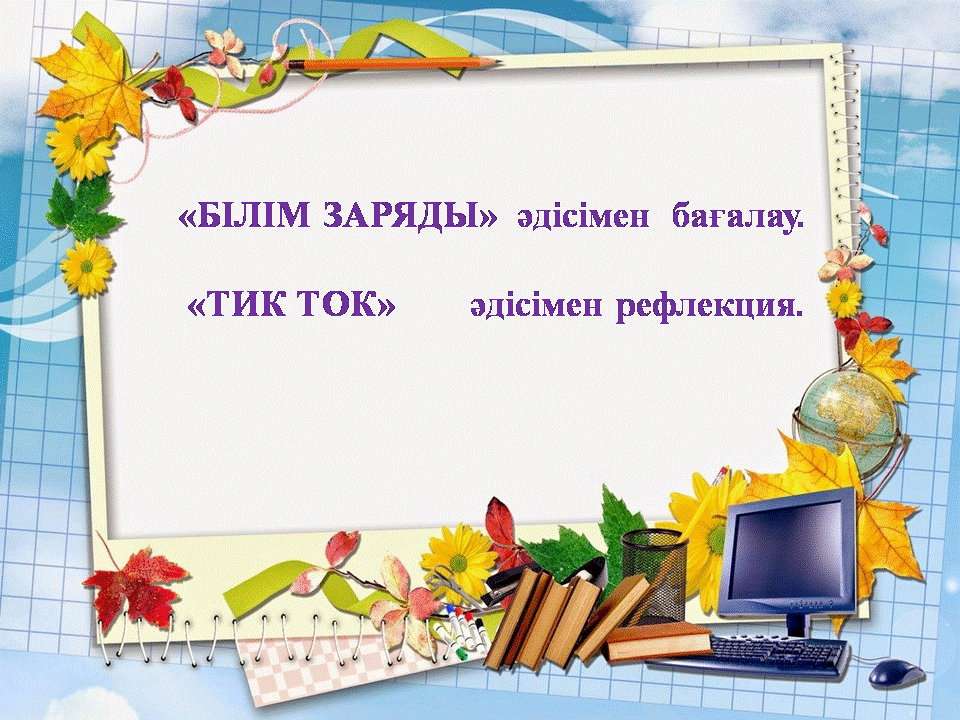 «БІЛІМ ЗАРЯДЫ» әдісімен бағалау.

«ТИК ТОК» әдісімен рефлекция.